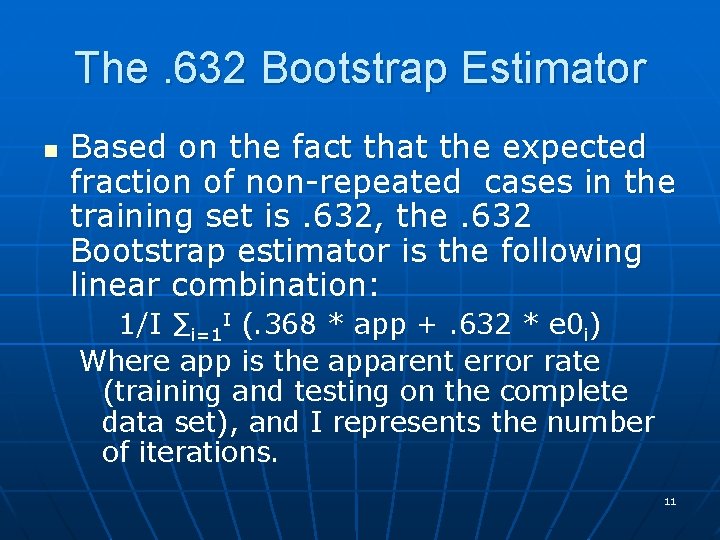 The .632 Bootstrap Estimator

Based on the fact that the expected fraction of non-repeated cases in the training set is .632, the .632 Bootstrap estimator is the following linear combination:

$1/I \sum_{i=1}^{I} (.368 * app + .632 * e0_i)$

Where app is the apparent error rate (training and testing on the complete data set), and I represents the number of iterations.

11